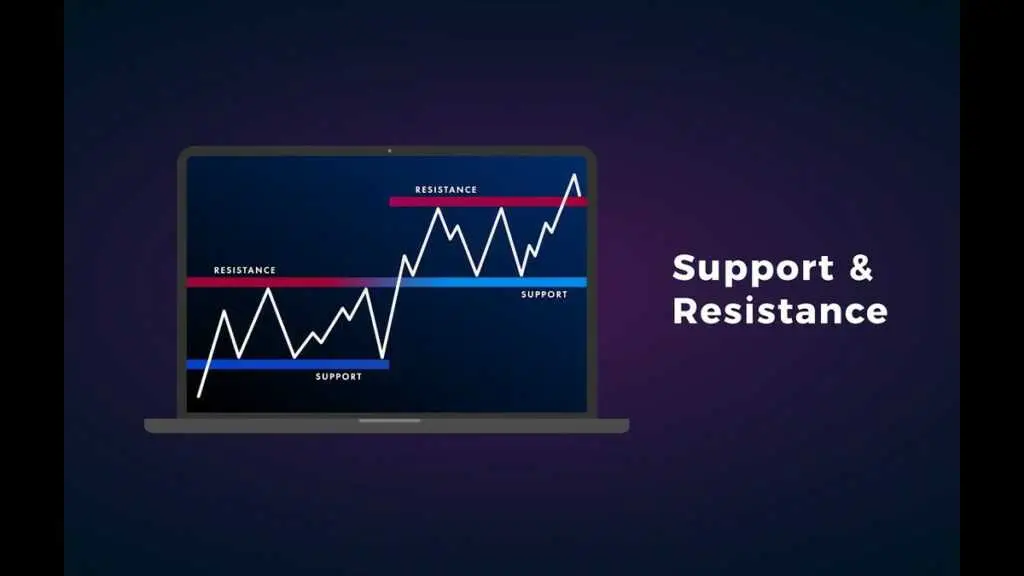 RESISTANCE
RESISTANCE
SUPPORT
SUPPORT

Support &
Resistance